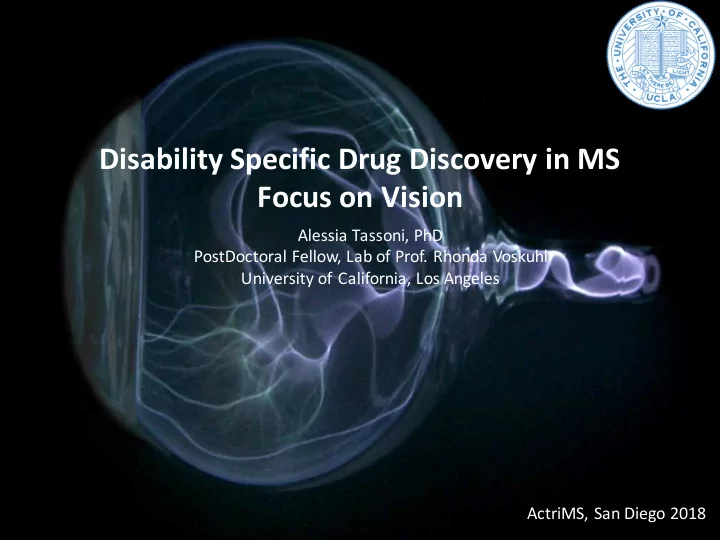 THE UNIVERSITY OF CALIFORNIA
LET THERE BE LIGHT
UCLA

Disability Specific Drug Discovery in MS
Focus on Vision

Alessia Tassoni, PhD
PostDoctoral Fellow, Lab of Prof. Rhonda Voskuhl
University of California, Los Angeles

ActriMS, San Diego 2018